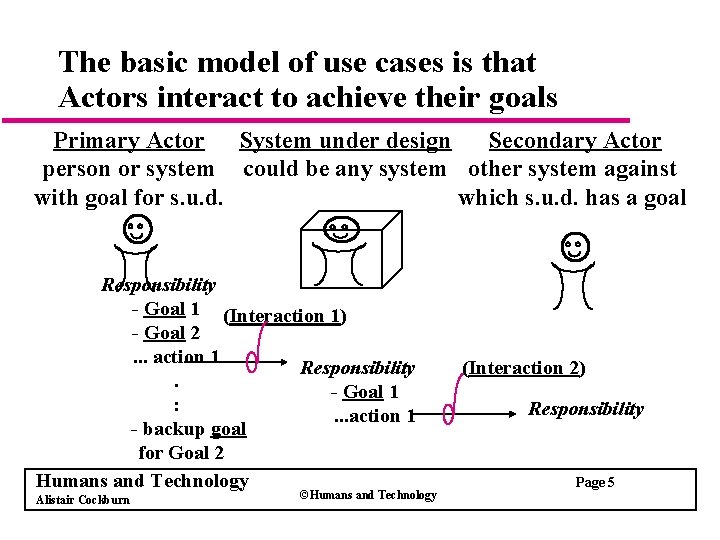 The basic model of use cases is that Actors interact to achieve their goals

Primary Actor
person or system with goal for s.u.d.

System under design
could be any system

Secondary Actor
other system against which s.u.d. has a goal

Responsibility
- Goal 1
- Goal 2
... action 1
.
:
- backup goal for Goal 2

(Interaction 1)

Responsibility
- Goal 1
...action 1

(Interaction 2)

Responsibility

Humans and Technology
Alistair Cockburn

©Humans and Technology

Page 5